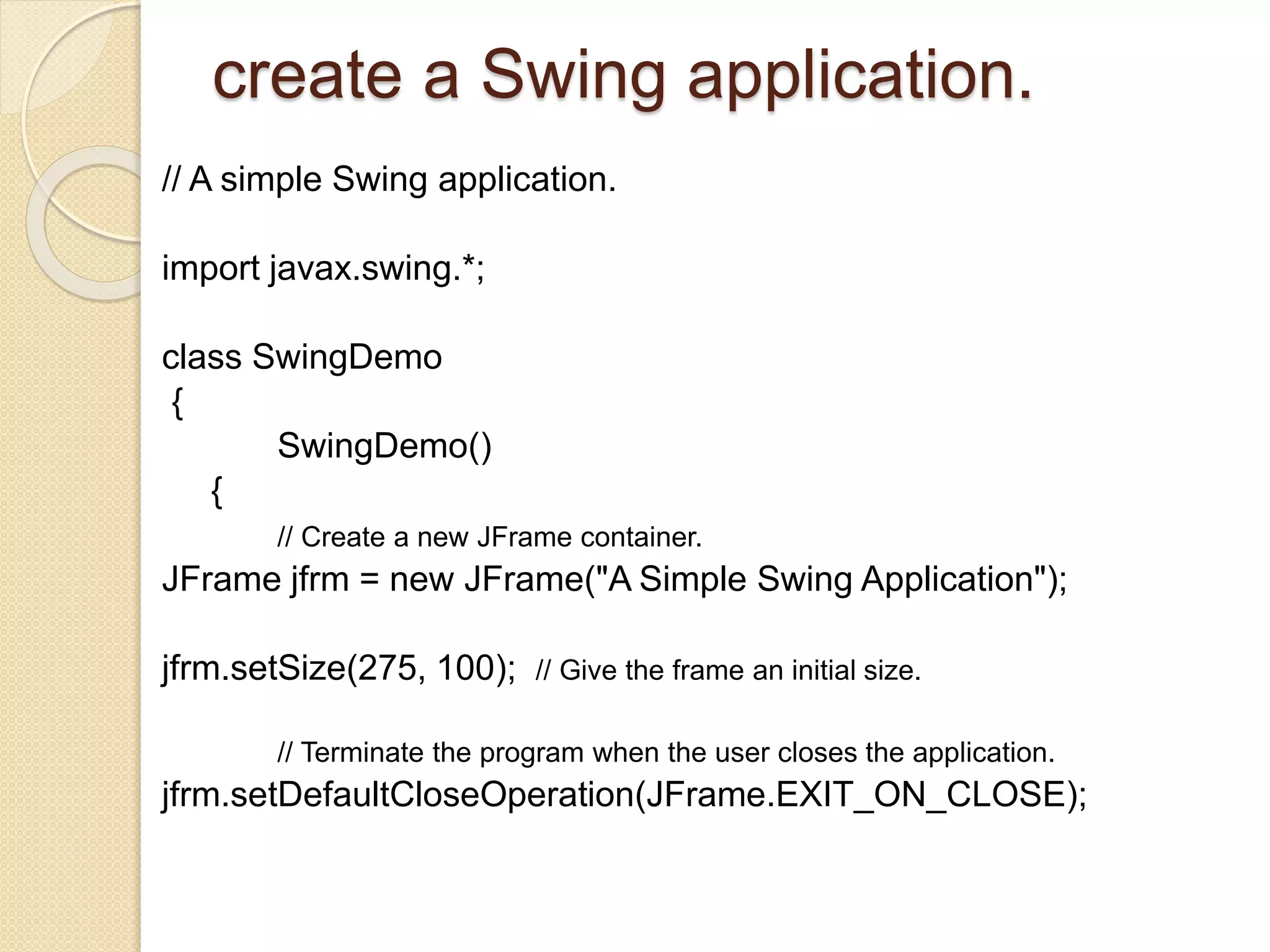 create a Swing application.

// A simple Swing application.

import javax.swing.*;

class SwingDemo
{
SwingDemo()
{
// Create a new JFrame container.
JFrame jfrm = new JFrame("A Simple Swing Application");

jfrm.setSize(275, 100); // Give the frame an initial size.

// Terminate the program when the user closes the application.
jfrm.setDefaultCloseOperation(JFrame.EXIT_ON_CLOSE);